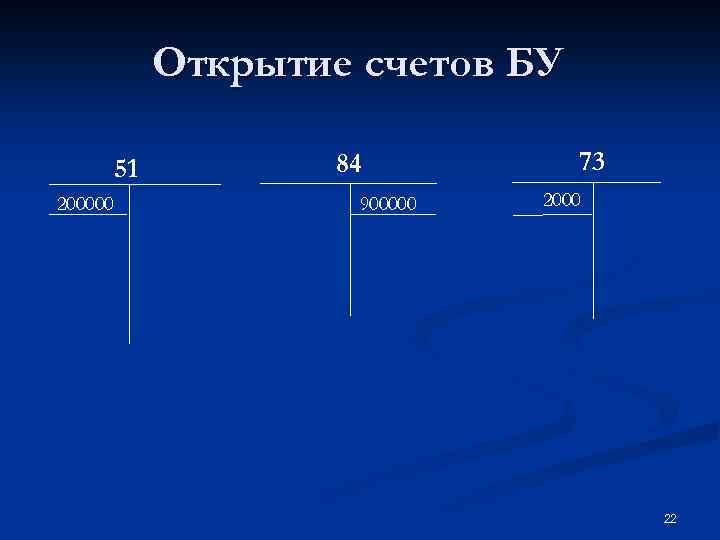 Открытие счетов БУ

51
200000

84
900000

73
2000

22